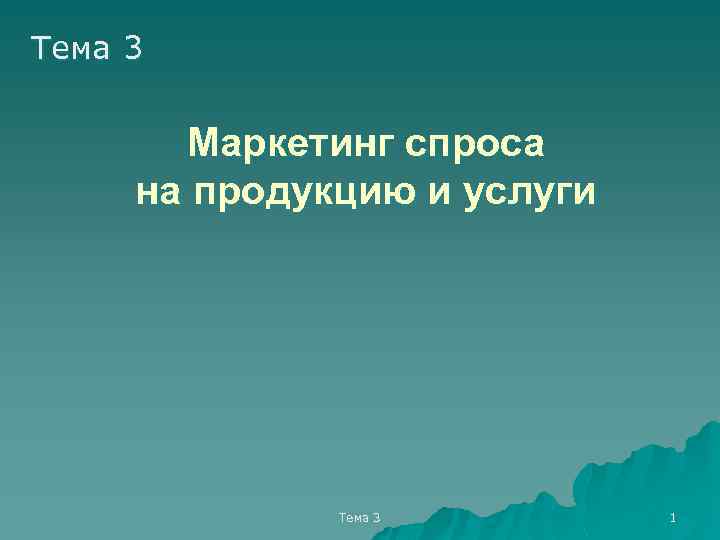 Тема 3

Маркетинг спроса на продукцию и услуги

Тема 3

1